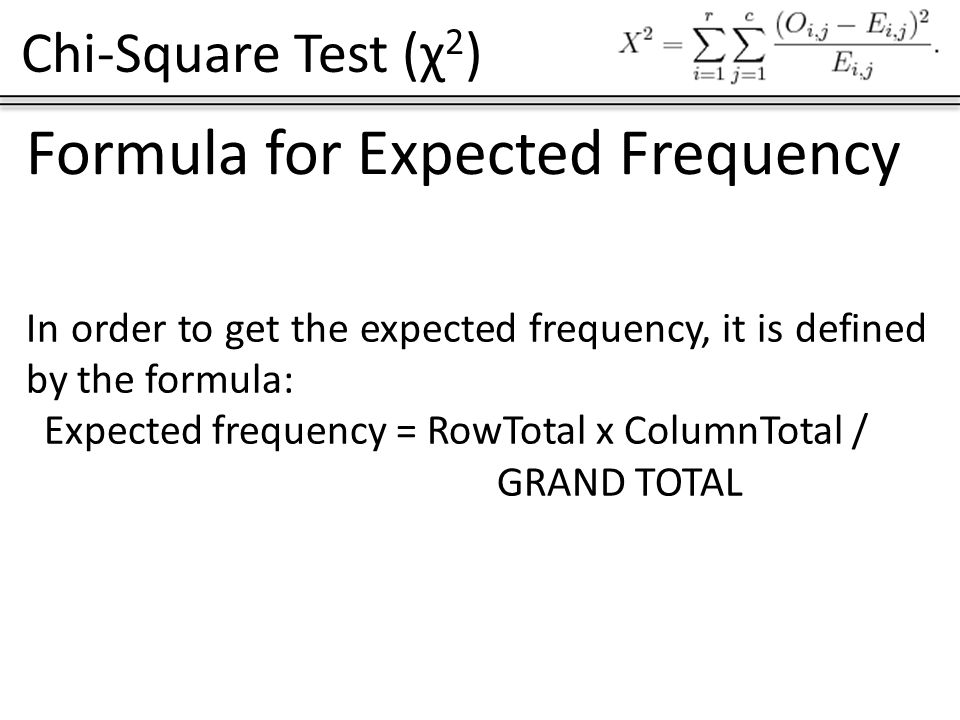 Chi-Square Test ($\chi^2$)

$X^2 = \sum_{i=1}^{r} \sum_{j=1}^{c} \frac{(O_{i,j} - E_{i,j})^2}{E_{i,j}}.$

Formula for Expected Frequency

In order to get the expected frequency, it is defined by the formula:
Expected frequency = RowTotal x ColumnTotal / GRAND TOTAL